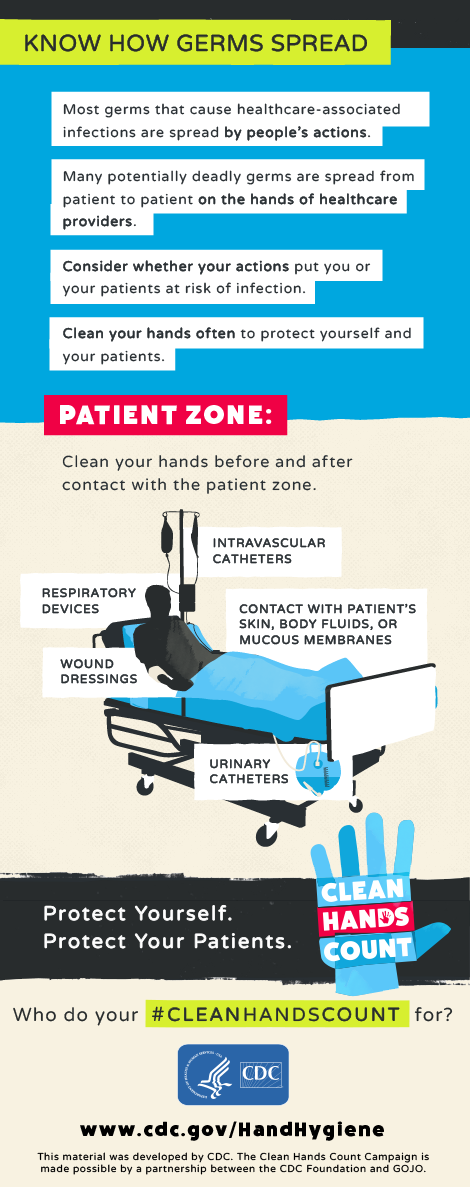 KNOW HOW GERMS SPREAD

Most germs that cause healthcare-associated infections are spread by people's actions.

Many potentially deadly germs are spread from patient to patient on the hands of healthcare providers.

Consider whether your actions put you or your patients at risk of infection.

Clean your hands often to protect yourself and your patients.

PATIENT ZONE:

Clean your hands before and after contact with the patient zone.

INTRAVASCULAR CATHETERS

RESPIRATORY DEVICES

CONTACT WITH PATIENT'S SKIN, BODY FLUIDS, OR MUCOUS MEMBRANES

WOUND DRESSINGS

URINARY CATHETERS

Protect Yourself. Protect Your Patients.

CLEAN HANDS COUNT

Who do your #CLEANHANDSCOUNT for?

CDC

www.cdc.gov/HandHygiene

This material was developed by CDC. The Clean Hands Count Campaign is made possible by a partnership between the CDC Foundation and GOJO.